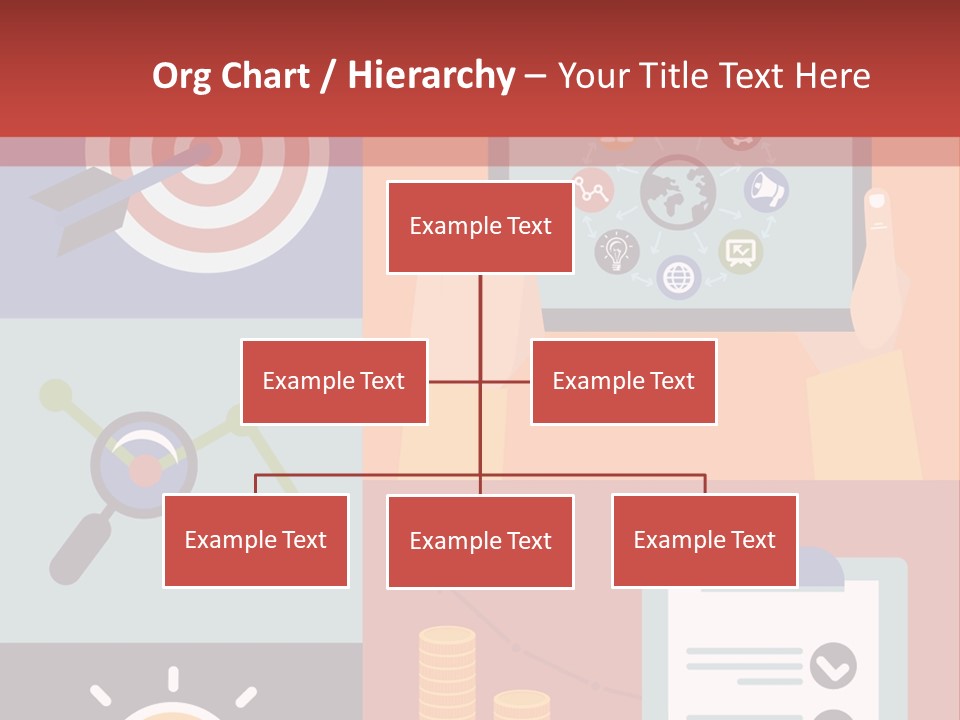 Org Chart / Hierarchy – Your Title Text Here

Example Text

Example Text

Example Text

Example Text

Example Text

Example Text